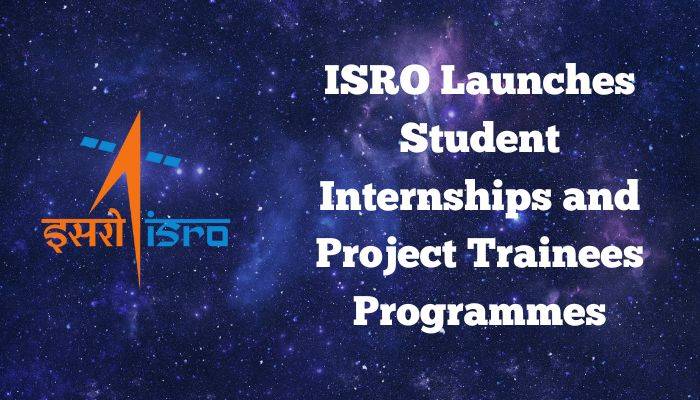 इसरो isro

ISRO Launches Student Internships and Project Trainees Programmes